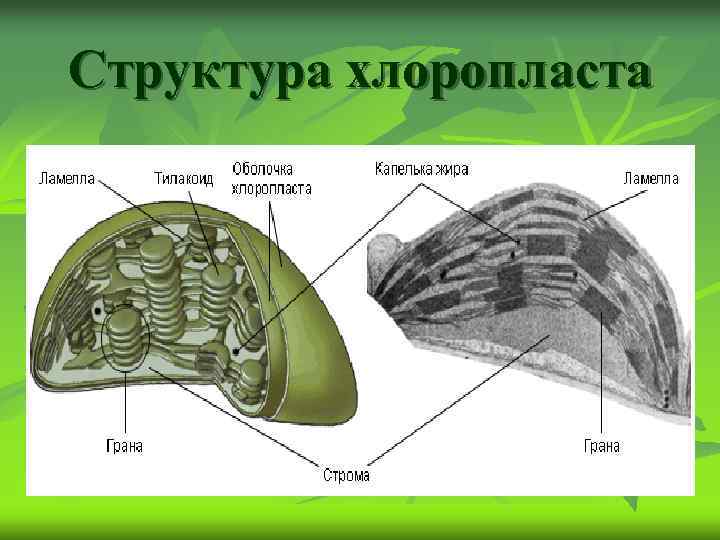 Структура хлоропласта

Ламелла
Тилакоид
Оболочка хлоропласта
Капелька жира
Ламелла
Грана
Строма
Грана